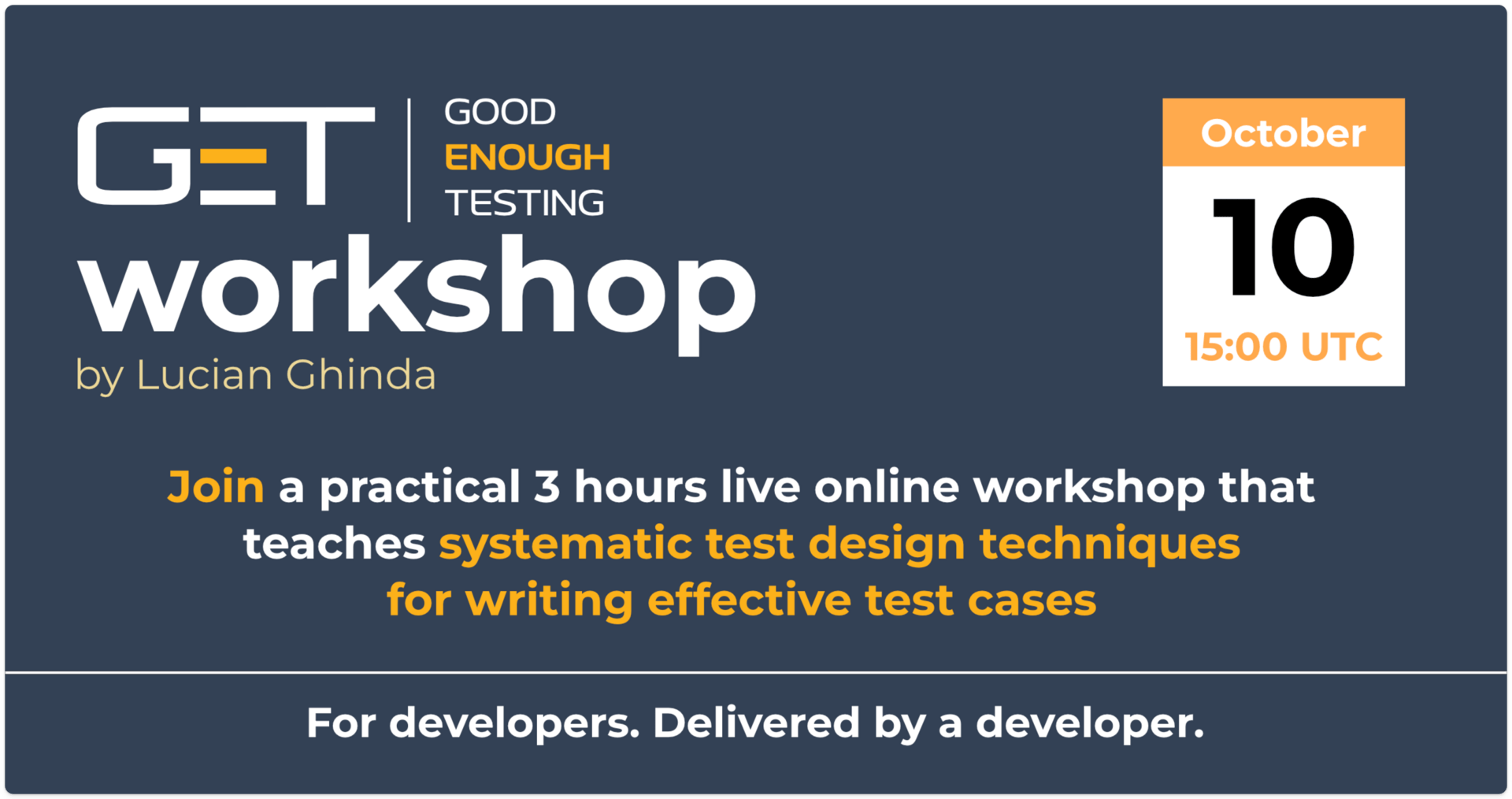 GET GOOD ENOUGH TESTING

workshop
by Lucian Ghinda

October
10
15:00 UTC

Join a practical 3 hours live online workshop that teaches systematic test design techniques for writing effective test cases

For developers. Delivered by a developer.